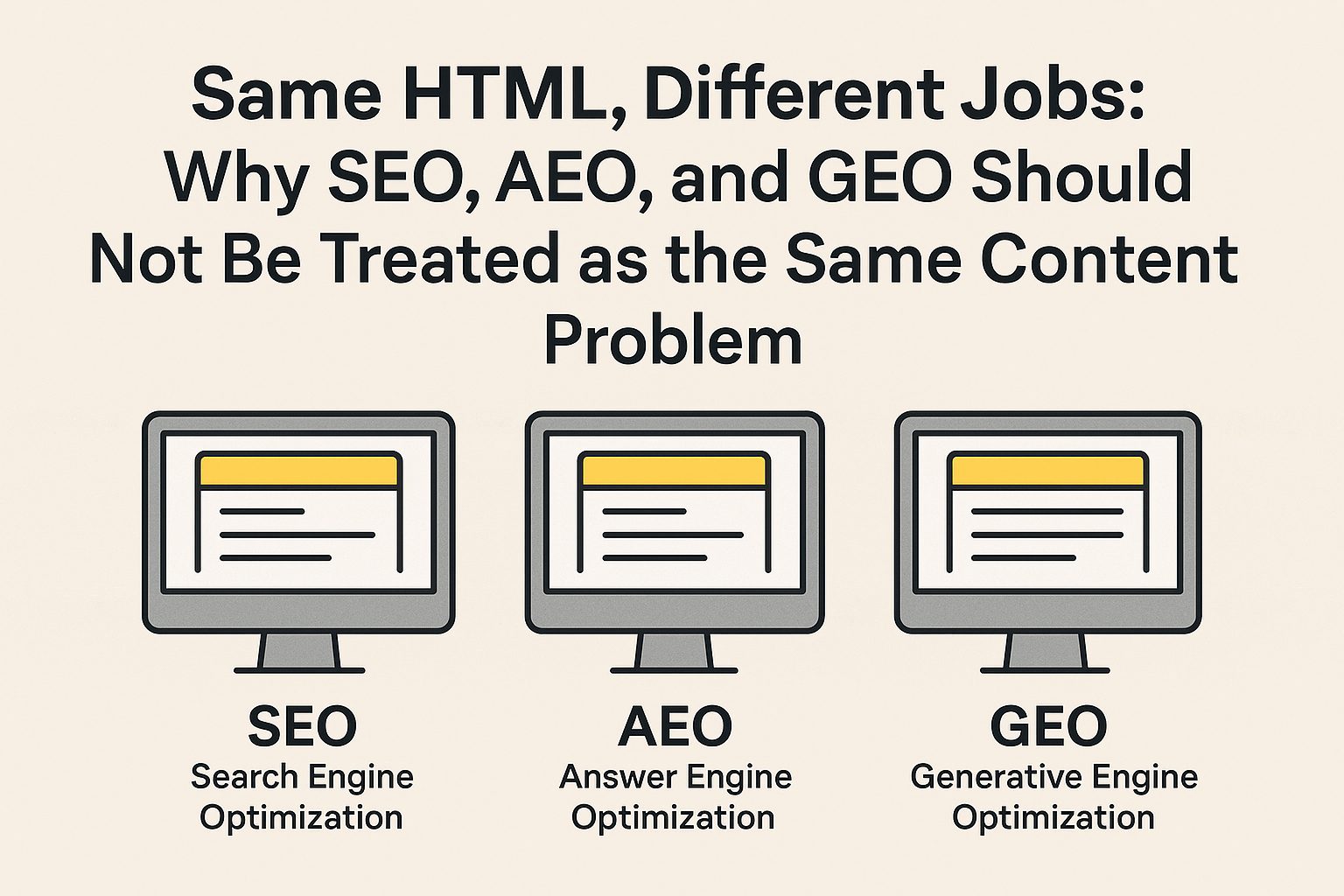 Same HTML, Different Jobs: Why SEO, AEO, and GEO Should Not Be Treated as the Same Content Problem

SEO
Search Engine Optimization

AEO
Answer Engine Optimization

GEO
Generative Engine Optimization